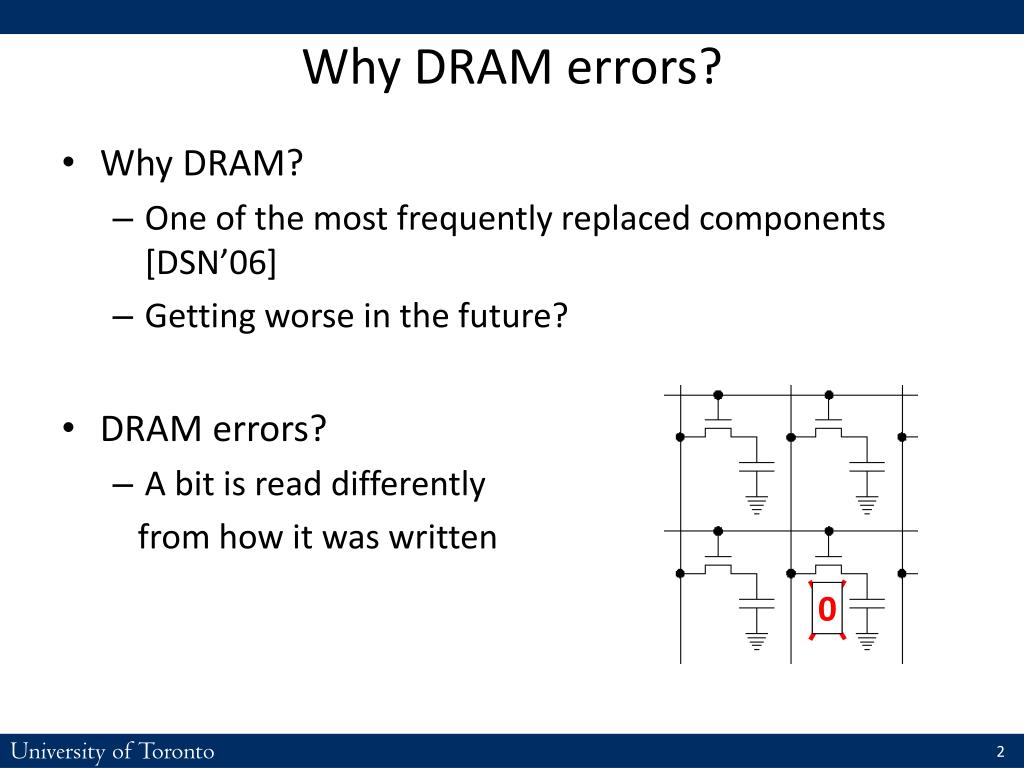 Why DRAM errors?

• Why DRAM?
– One of the most frequently replaced components [DSN’06]
– Getting worse in the future?

• DRAM errors?
– A bit is read differently from how it was written

0

University of Toronto

2